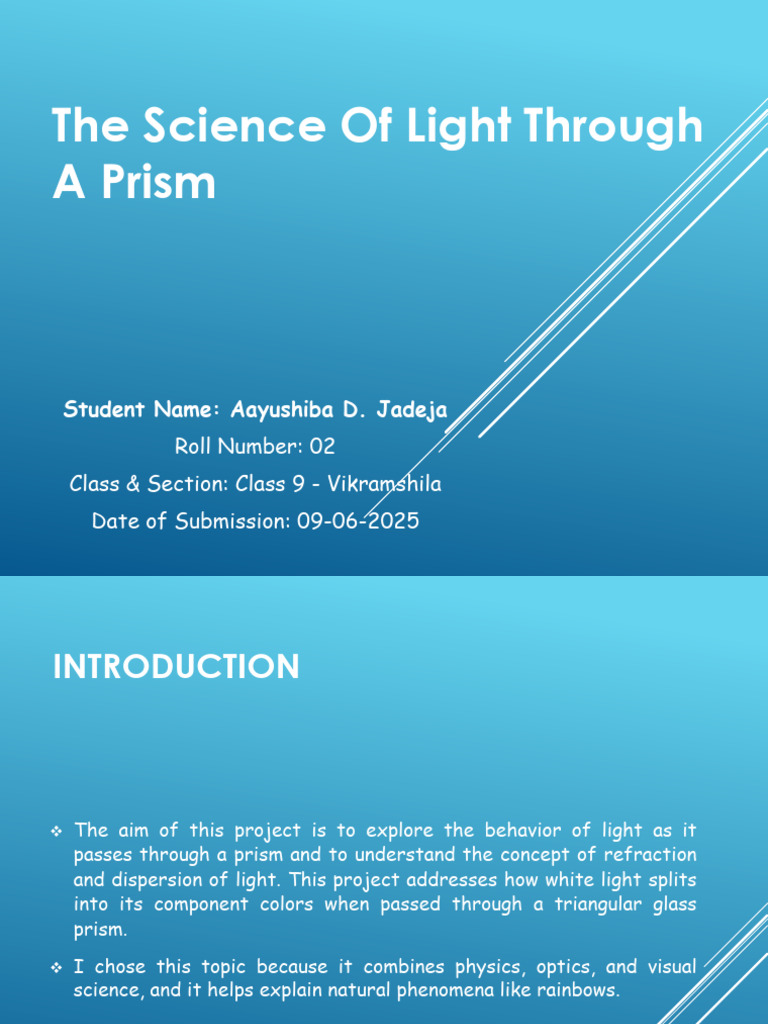 The Science Of Light Through A Prism

Student Name: Aayushiba D. Jadeja
Roll Number: 02
Class & Section: Class 9 - Vikramshila
Date of Submission: 09-06-2025

INTRODUCTION

❖ The aim of this project is to explore the behavior of light as it passes through a prism and to understand the concept of refraction and dispersion of light. This project addresses how white light splits into its component colors when passed through a triangular glass prism.

❖ I chose this topic because it combines physics, optics, and visual science, and it helps explain natural phenomena like rainbows.